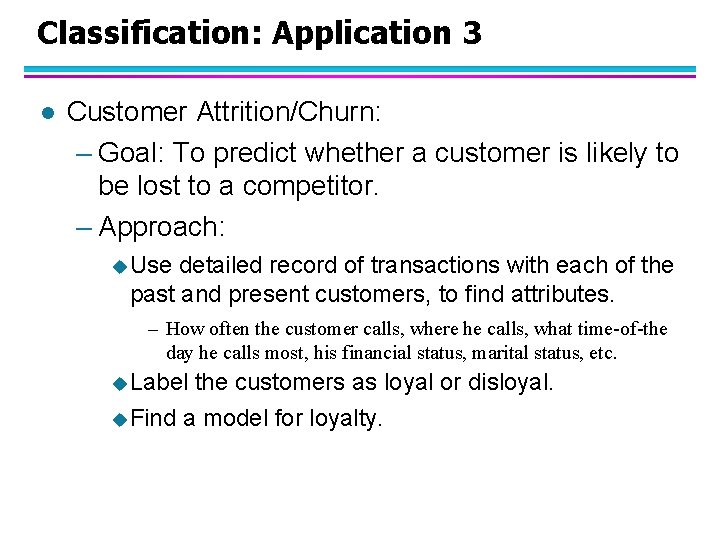 Classification: Application 3

● Customer Attrition/Churn:

– Goal: To predict whether a customer is likely to be lost to a competitor.

– Approach:

◆ Use detailed record of transactions with each of the past and present customers, to find attributes.

– How often the customer calls, where he calls, what time-of-the day he calls most, his financial status, marital status, etc.

◆ Label the customers as loyal or disloyal.

◆ Find a model for loyalty.